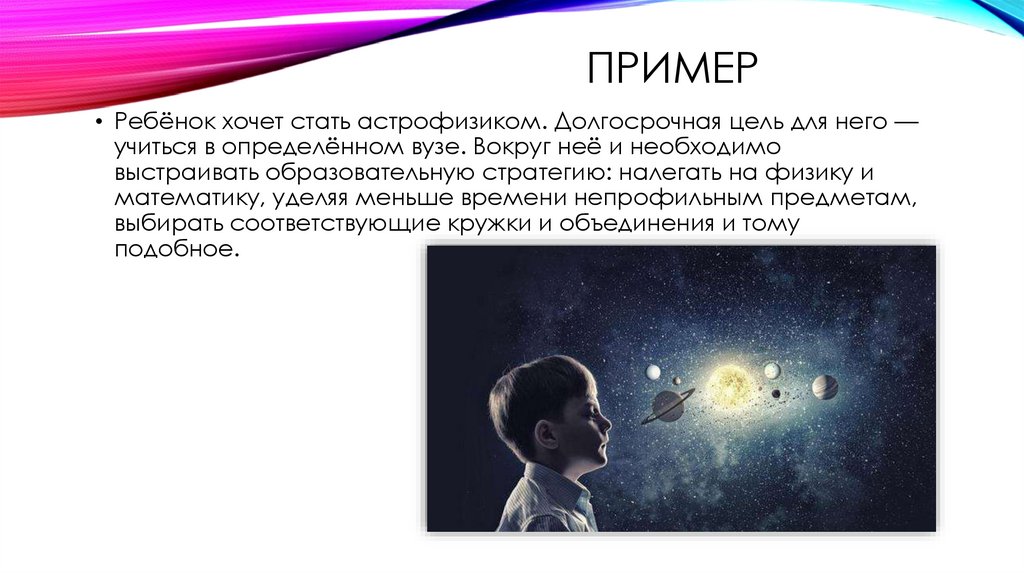 ПРИМЕР

• Ребёнок хочет стать астрофизиком. Долгосрочная цель для него — учиться в определённом вузе. Вокруг неё и необходимо выстраивать образовательную стратегию: налегать на физику и математику, уделяя меньше времени непрофильным предметам, выбирать соответствующие кружки и объединения и тому подобное.